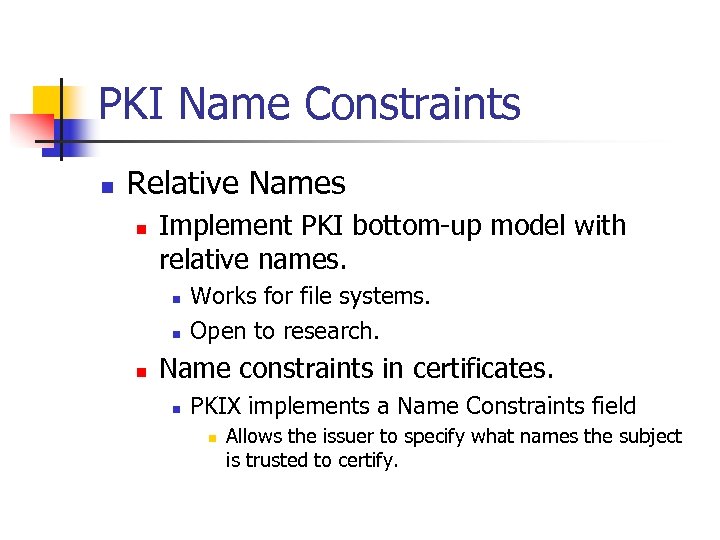 PKI Name Constraints

Relative Names
Implement PKI bottom-up model with relative names.
Works for file systems.
Open to research.
Name constraints in certificates.
PKIX implements a Name Constraints field
Allows the issuer to specify what names the subject is trusted to certify.